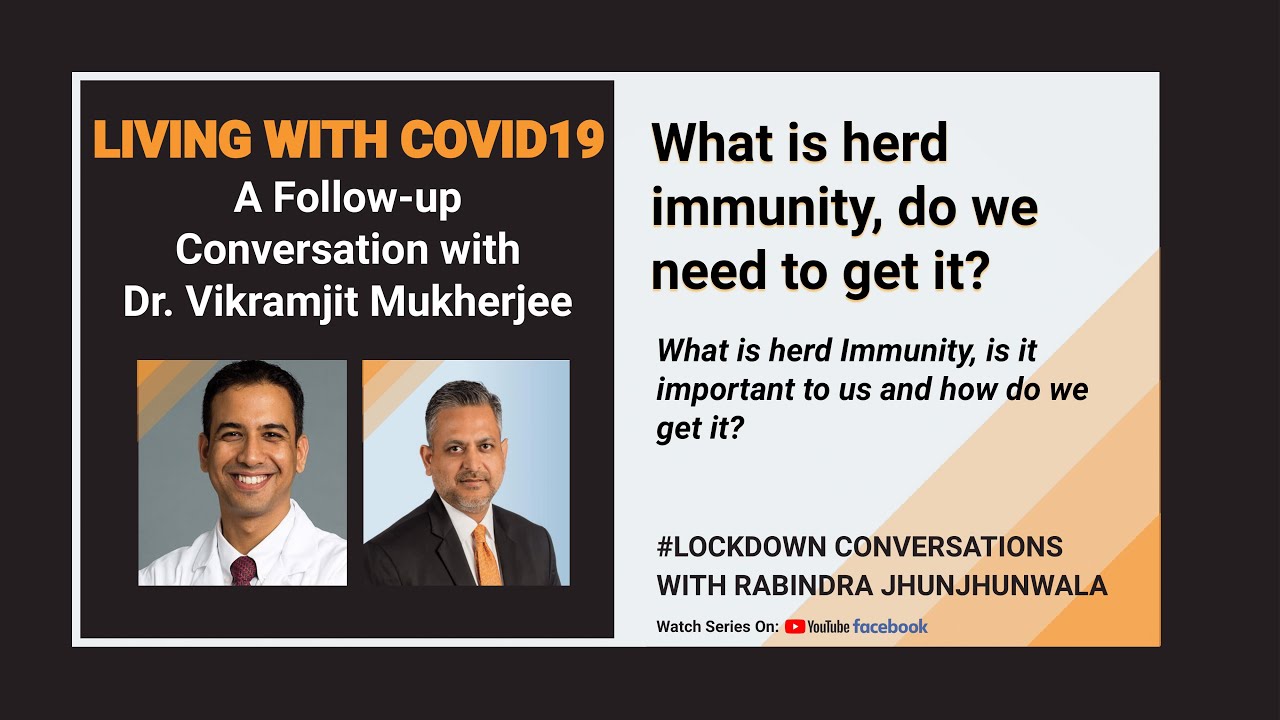 LIVING WITH COVID19
A Follow-up Conversation with Dr. Vikramjit Mukherjee

What is herd immunity, do we need to get it?

What is herd Immunity, is it important to us and how do we get it?

#LOCKDOWN CONVERSATIONS WITH RABINDRA JHUNJHUNWALA

Watch Series On: YouTube facebook